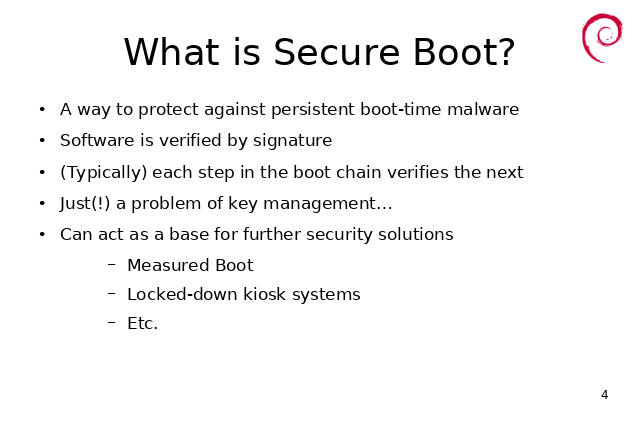 What is Secure Boot?

• A way to protect against persistent boot-time malware
• Software is verified by signature
• (Typically) each step in the boot chain verifies the next
• Just(!) a problem of key management…
• Can act as a base for further security solutions
– Measured Boot
– Locked-down kiosk systems
– Etc.

4